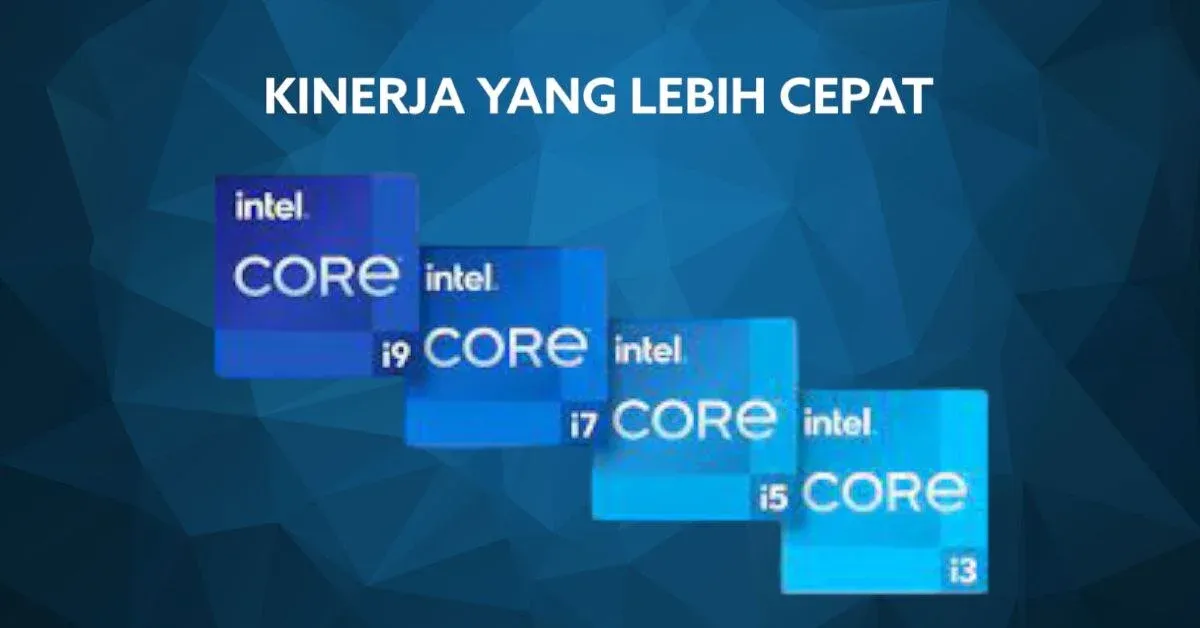 KINERJA YANG LEBIH CEPAT

intel.
CORE
i9

intel.
CORE
i7

intel.
CORE
i5

intel.
CORE
i3